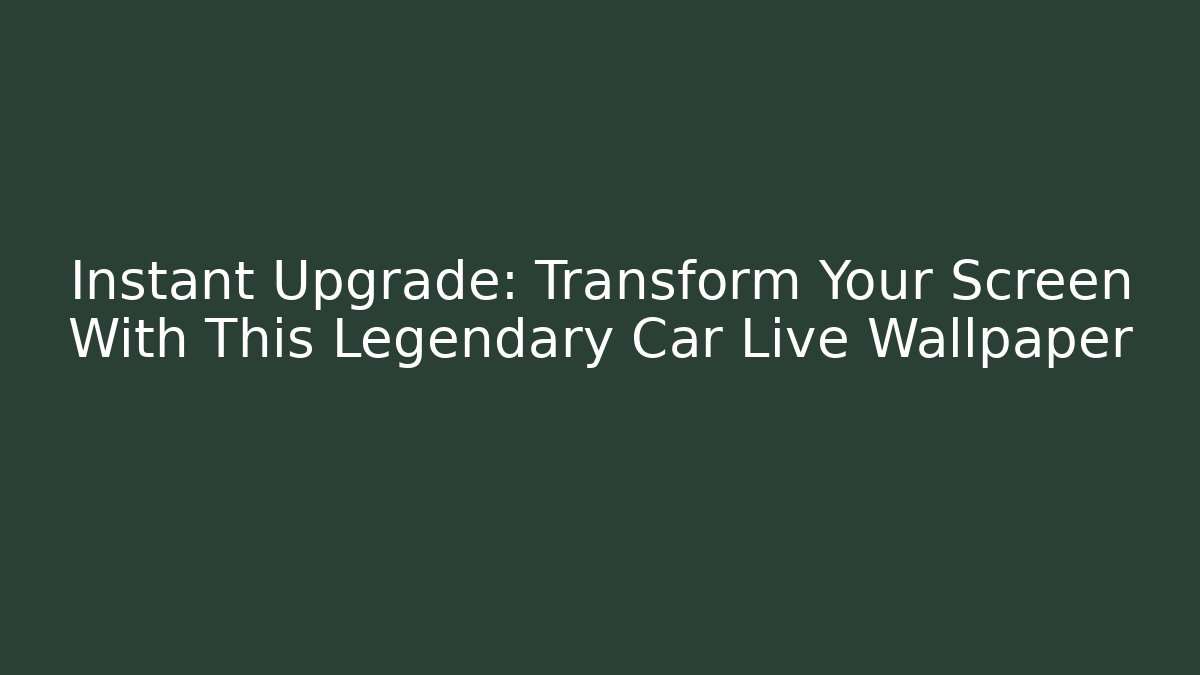 Instant Upgrade: Transform Your Screen With This Legendary Car Live Wallpaper